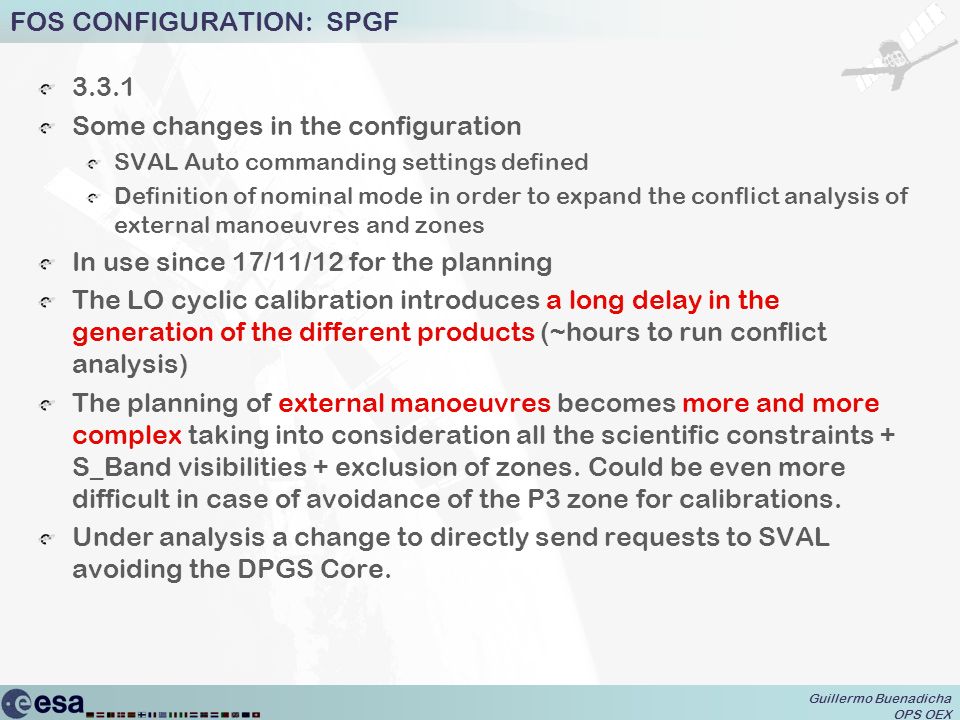 FOS CONFIGURATION: SPGF

3.3.1

Some changes in the configuration

SVAL Auto commanding settings defined

Definition of nominal mode in order to expand the conflict analysis of external manoeuvres and zones

In use since 17/11/12 for the planning

The LO cyclic calibration introduces a long delay in the generation of the different products (~hours to run conflict analysis)

The planning of external manoeuvres becomes more and more complex taking into consideration all the scientific constraints + S_Band visibilities + exclusion of zones. Could be even more difficult in case of avoidance of the P3 zone for calibrations.

Under analysis a change to directly send requests to SVAL avoiding the DPGS Core.

esa

Guillermo Buenadicha
OPS OEX